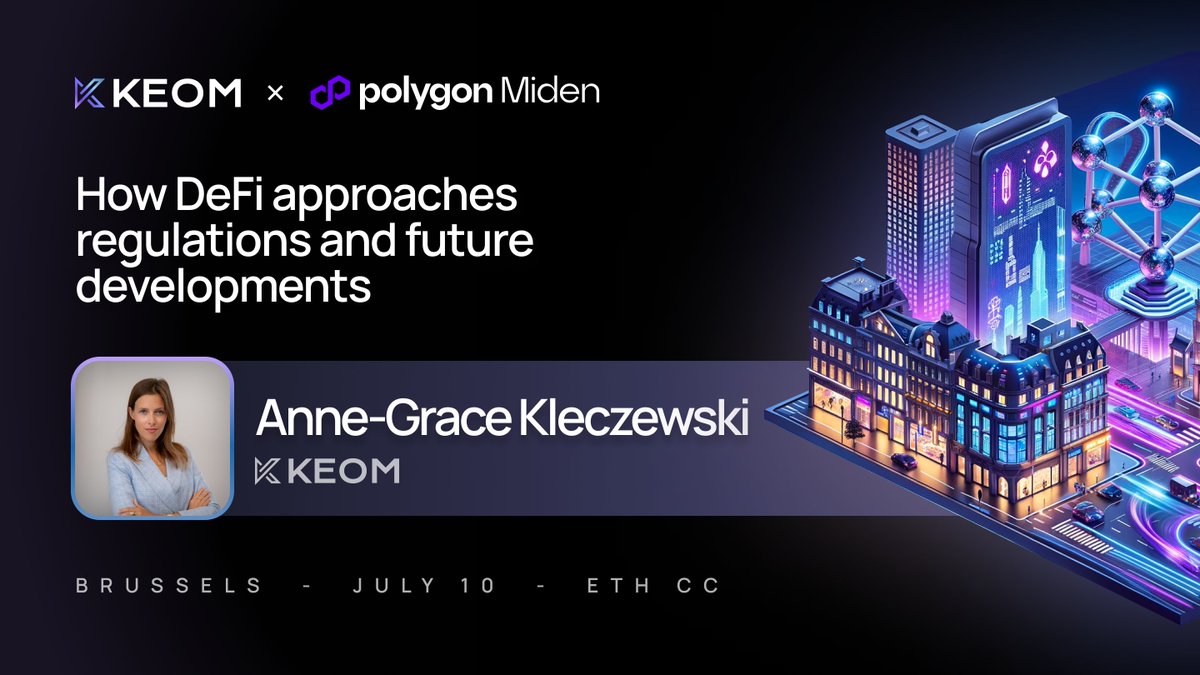 KEOM × polygon Miden

How DeFi approaches regulations and future developments

Anne-Grace Kleczewski

KEOM

BRUSSELS - JULY 10 - ETH CC